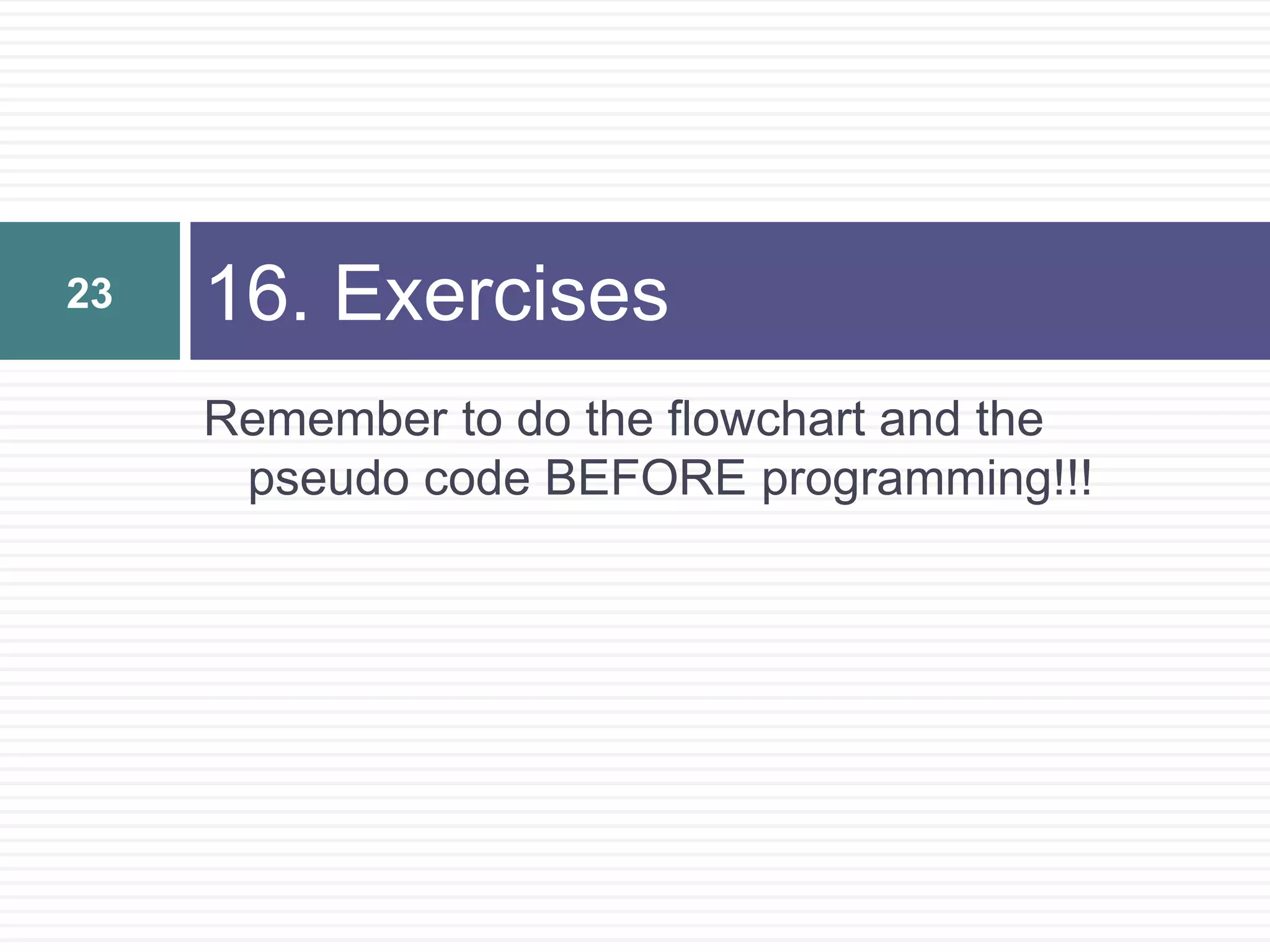 23

16. Exercises

Remember to do the flowchart and the pseudo code BEFORE programming!!!